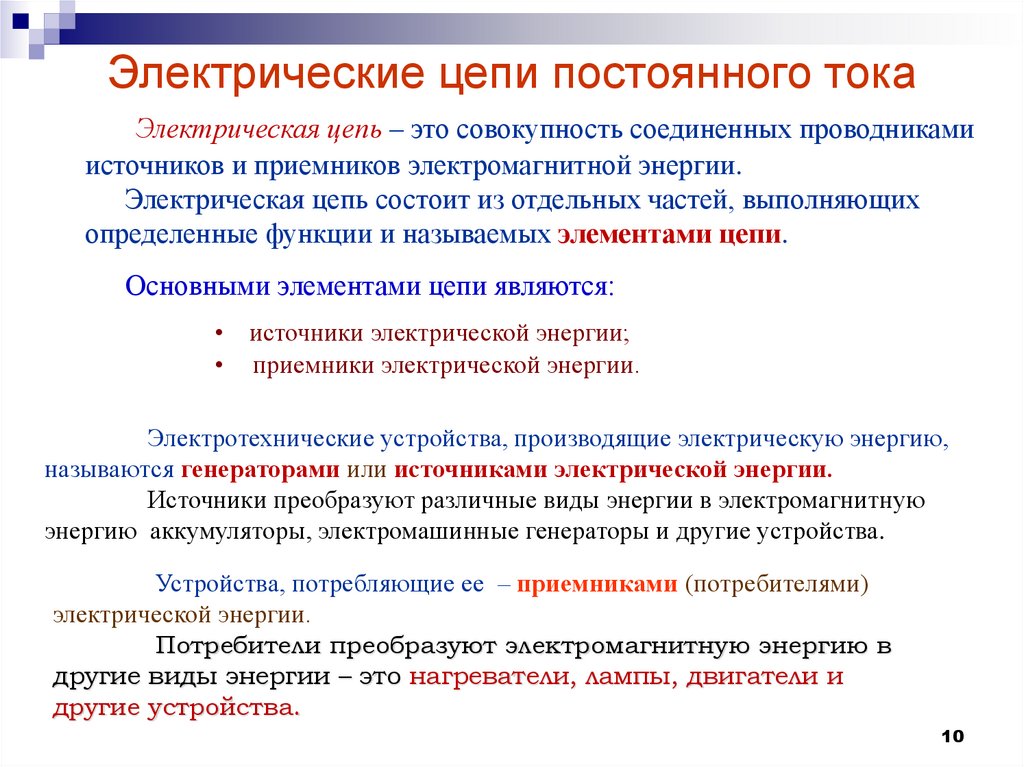 Электрические цепи постоянного тока

Электрическая цепь – это совокупность соединенных проводниками источников и приемников электромагнитной энергии.

Электрическая цепь состоит из отдельных частей, выполняющих определенные функции и называемых элементами цепи.

Основными элементами цепи являются:

• источники электрической энергии;
• приемники электрической энергии.

Электротехнические устройства, производящие электрическую энергию, называются генераторами или источниками электрической энергии.

Источники преобразуют различные виды энергии в электромагнитную энергию аккумуляторы, электромашинные генераторы и другие устройства.

Устройства, потребляющие ее – приемниками (потребителями) электрической энергии.

Потребители преобразуют электромагнитную энергию в другие виды энергии – это нагреватели, лампы, двигатели и другие устройства.

10